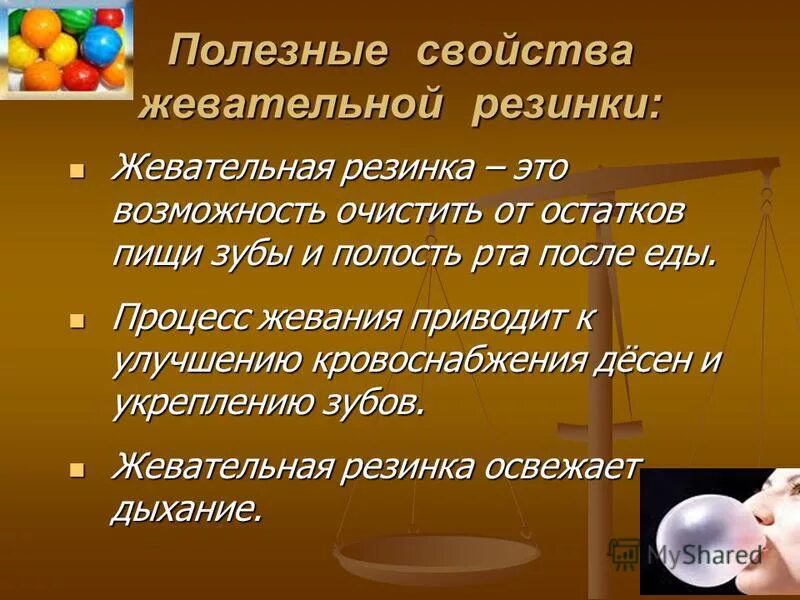 Полезные свойства жевательной резинки:

- Жевательная резинка – это возможность очистить от остатков пищи зубы и полость рта после еды.
- Процесс жевания приводит к улучшению кровоснабжения дёсен и укреплению зубов.
- Жевательная резинка освежает дыхание.

MyShared